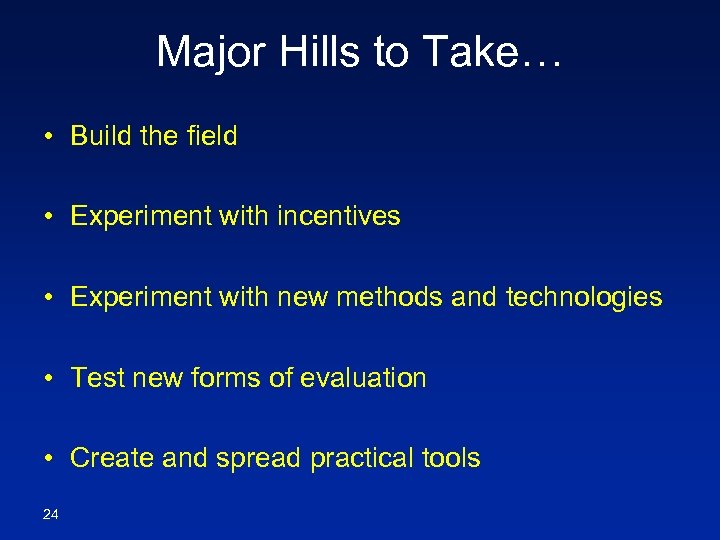 Major Hills to Take…

• Build the field

• Experiment with incentives

• Experiment with new methods and technologies

• Test new forms of evaluation

• Create and spread practical tools

24